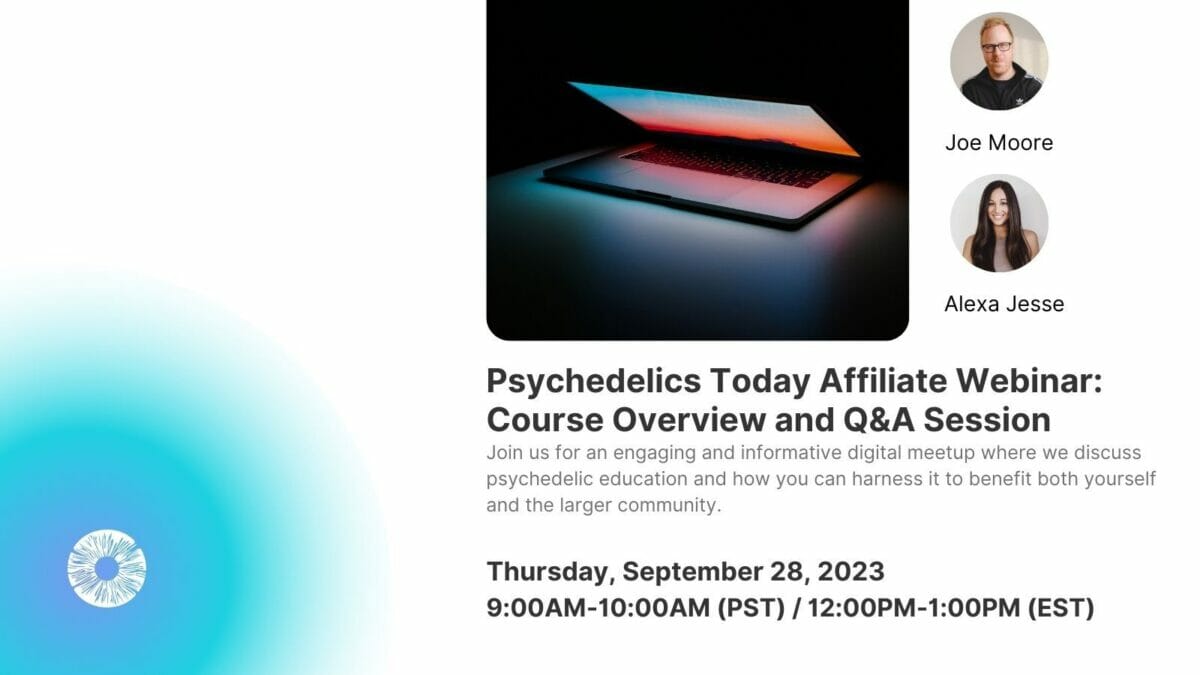 Joe Moore

Alexa Jesse

Psychedelics Today Affiliate Webinar: Course Overview and Q&A Session

Join us for an engaging and informative digital meetup where we discuss psychedelic education and how you can harness it to benefit both yourself and the larger community.

Thursday, September 28, 2023
9:00AM-10:00AM (PST) / 12:00PM-1:00PM (EST)